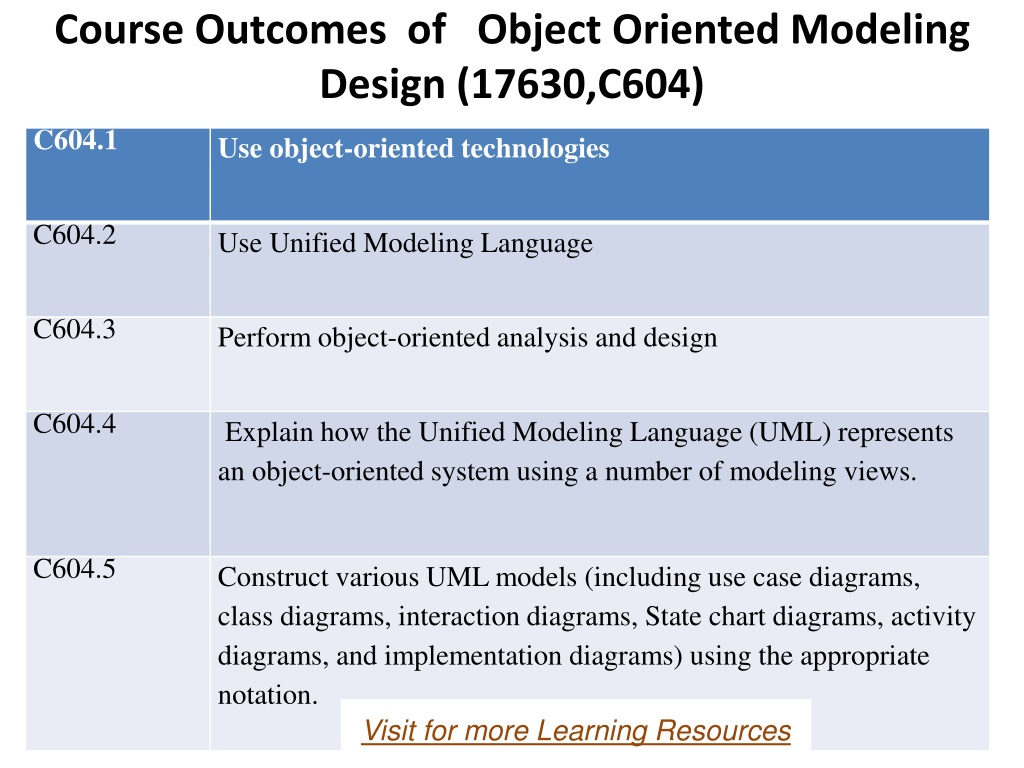 Course Outcomes of Object Oriented Modeling Design (17630,C604)

| C604.1 | Use object-oriented technologies |
|---|---|
| C604.2 | Use Unified Modeling Language |
| C604.3 | Perform object-oriented analysis and design |
| C604.4 | Explain how the Unified Modeling Language (UML) represents an object-oriented system using a number of modeling views. |
| C604.5 | Construct various UML models (including use case diagrams, class diagrams, interaction diagrams, State chart diagrams, activity diagrams, and implementation diagrams) using the appropriate notation. |

Visit for more Learning Resources